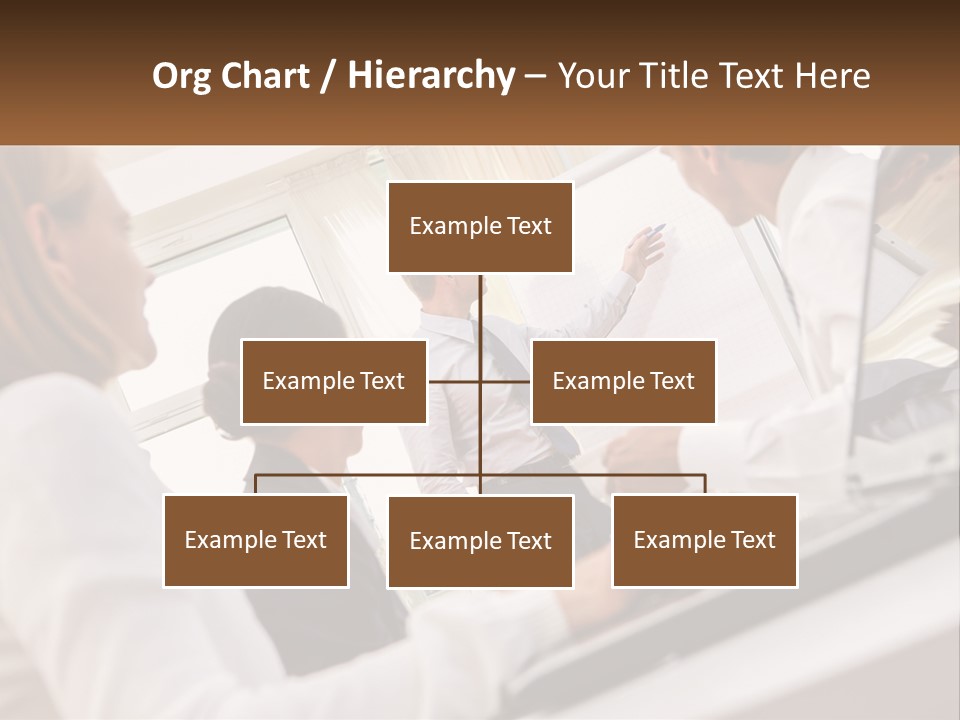 Org Chart / Hierarchy – Your Title Text Here

Example Text

Example Text

Example Text

Example Text

Example Text

Example Text